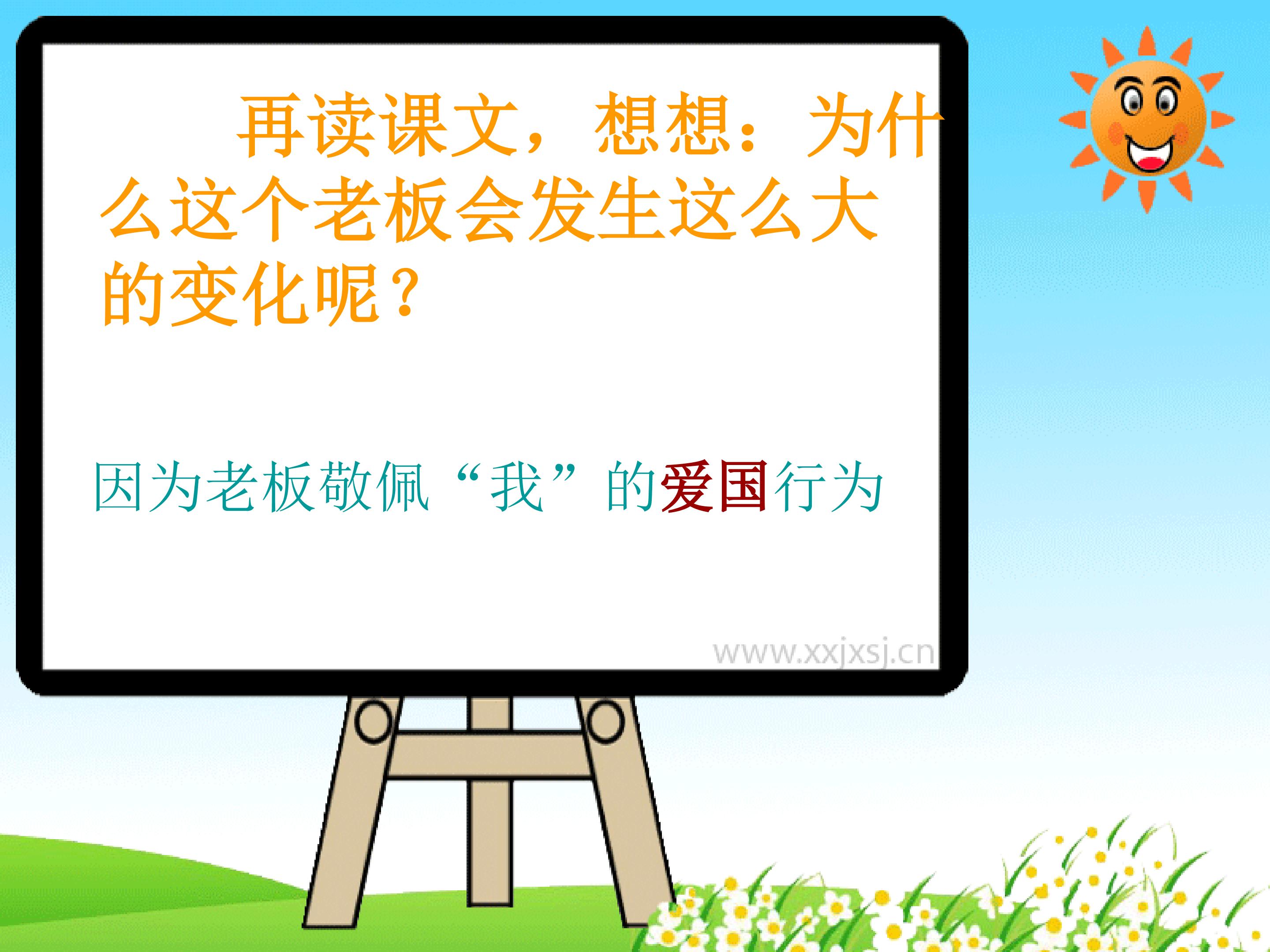 再读课文，想想：为什么这个老板会发生这么大的变化呢？

因为老板敬佩“我”的爱国行为

www.xxjxsj.cn